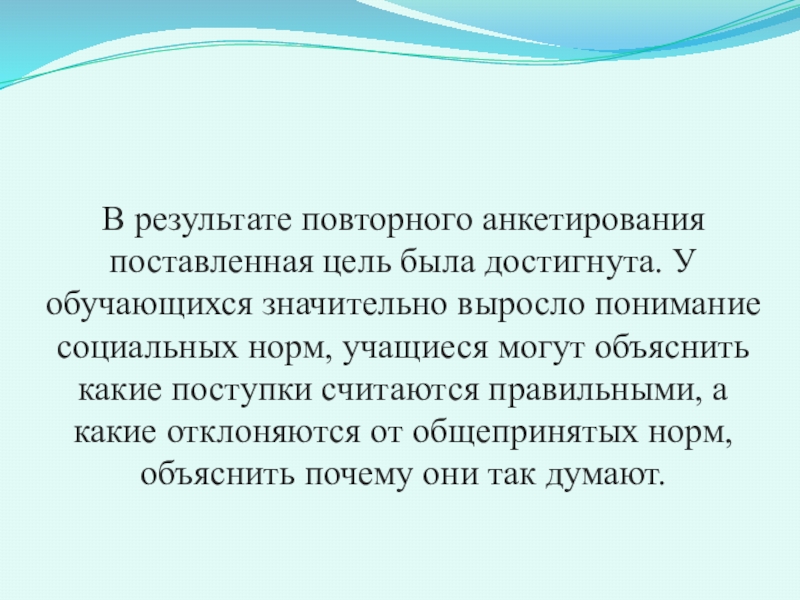 В результате повторного анкетирования поставленная цель была достигнута. У обучающихся значительно выросло понимание социальных норм, учащиеся могут объяснить какие поступки считаются правильными, а какие отклоняются от общепринятых норм, объяснить почему они так думают.